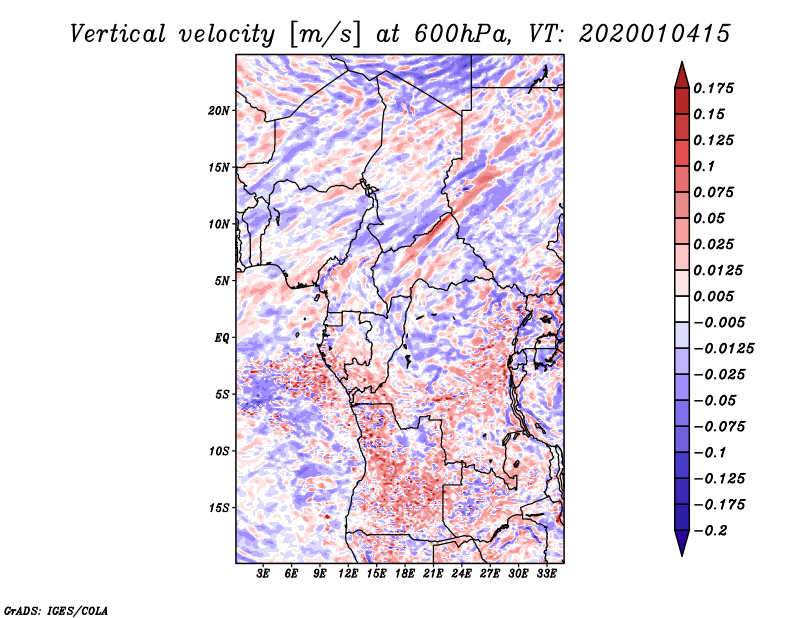 Vertical velocity [m/s] at 600hPa, VT: 2020010415

20N
15N
10N
5N
EQ
5S
10S
15S

3E 6E 9E 12E 15E 18E 21E 24E 27E 30E 33E

0.175
0.15
0.125
0.1
0.075
0.05
0.025
0.0125
0.005
−0.005
−0.0125
−0.025
−0.05
−0.075
−0.1
−0.125
−0.175
−0.2

GrADS: IGES/COLA